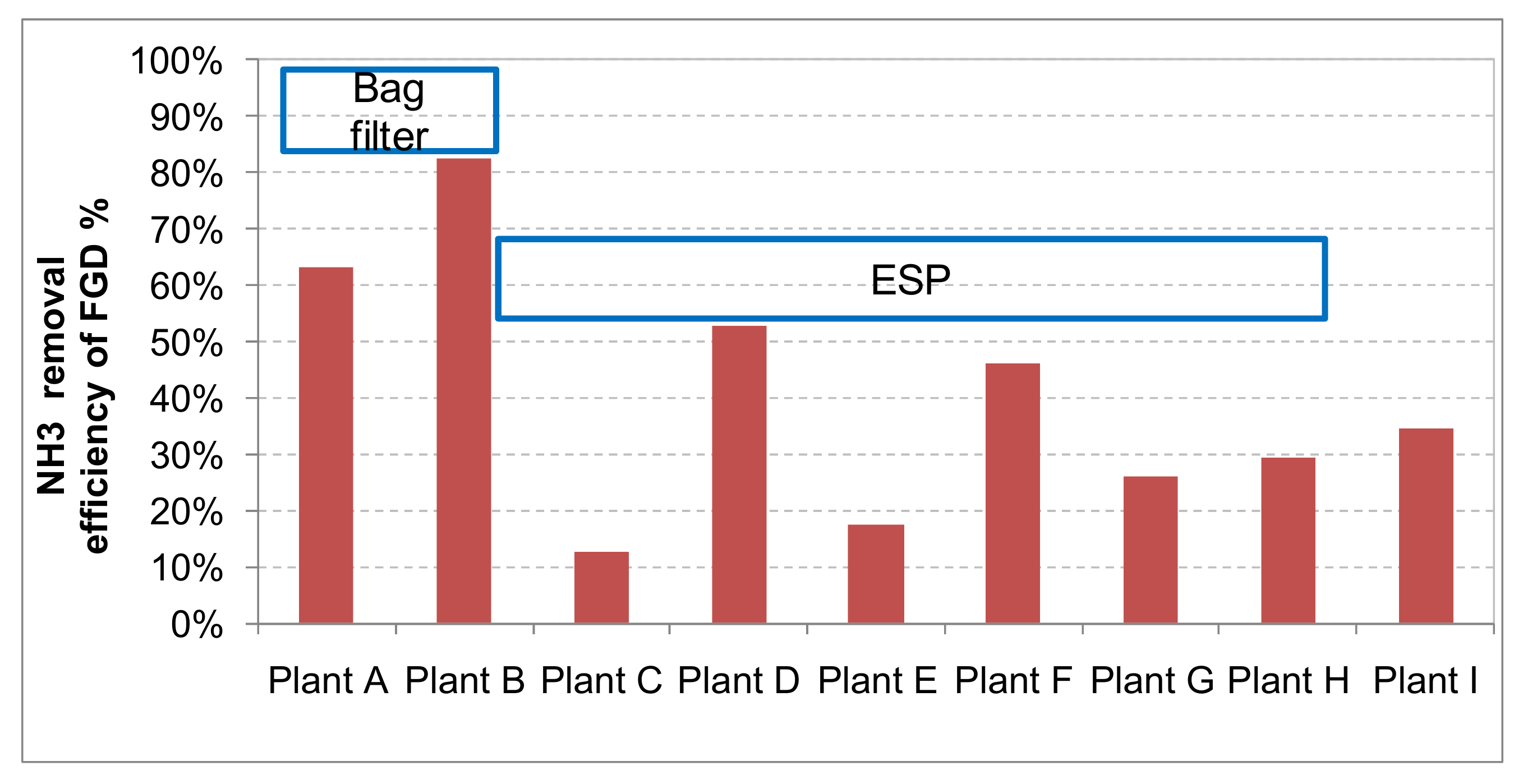 NH3 removal efficiency of FGD %

100%
90%
80%
70%
60%
50%
40%
30%
20%
10%
0%

Bag filter

ESP

Plant A Plant B Plant C Plant D Plant E Plant F Plant G Plant H Plant I